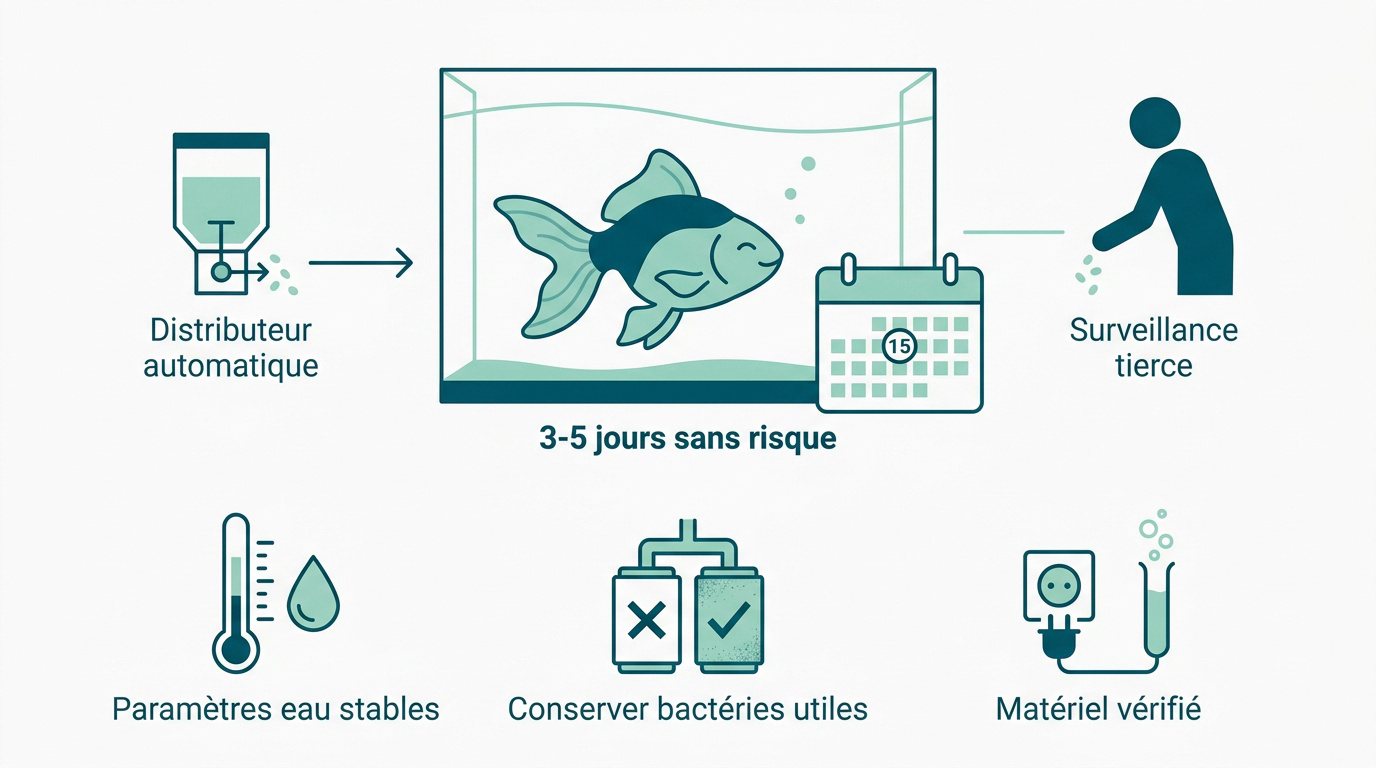 Distributeur automatique

15

3-5 jours sans risque

Surveillance tierce

Paramètres eau stables

Conserver bactéries utiles

Matériel vérifié